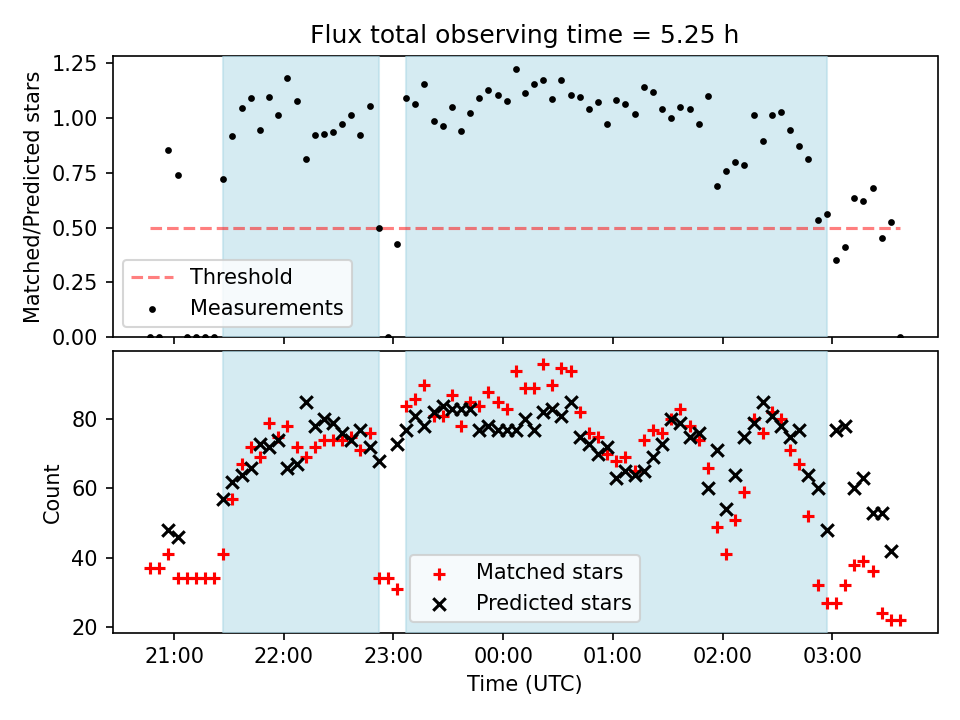 Flux total observing time = 5.25 h

Matched/Predicted stars

1.25
1.00
0.75
0.50
0.25
0.00

Threshold
Measurements

Count

80
60
40
20

Matched stars
Predicted stars

21:00 22:00 23:00 00:00 01:00 02:00 03:00

Time (UTC)